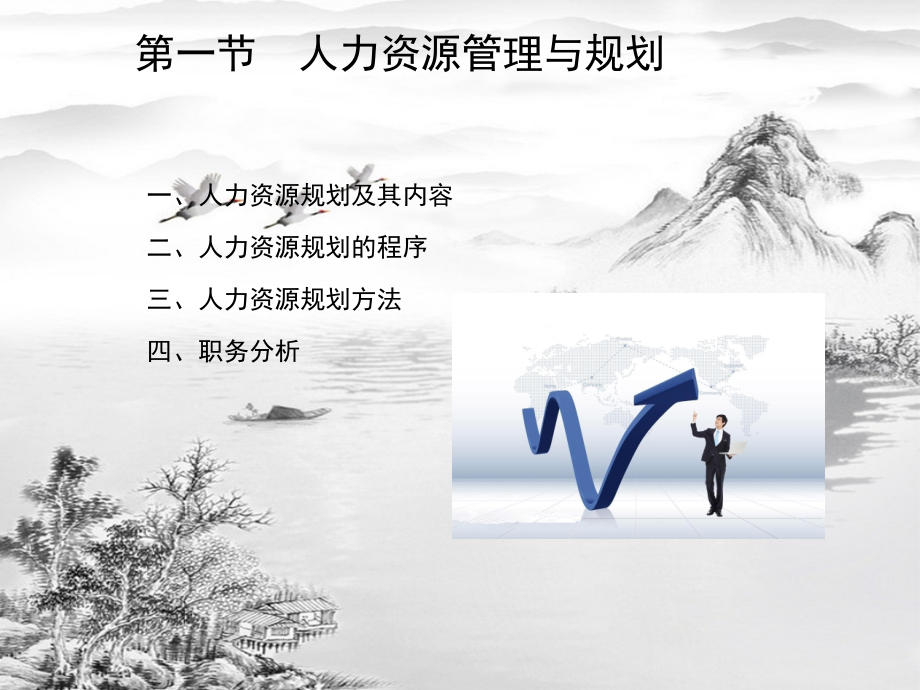 第一节　人力资源管理与规划

一、人力资源规划及其内容

二、人力资源规划的程序

三、人力资源规划方法

四、职务分析